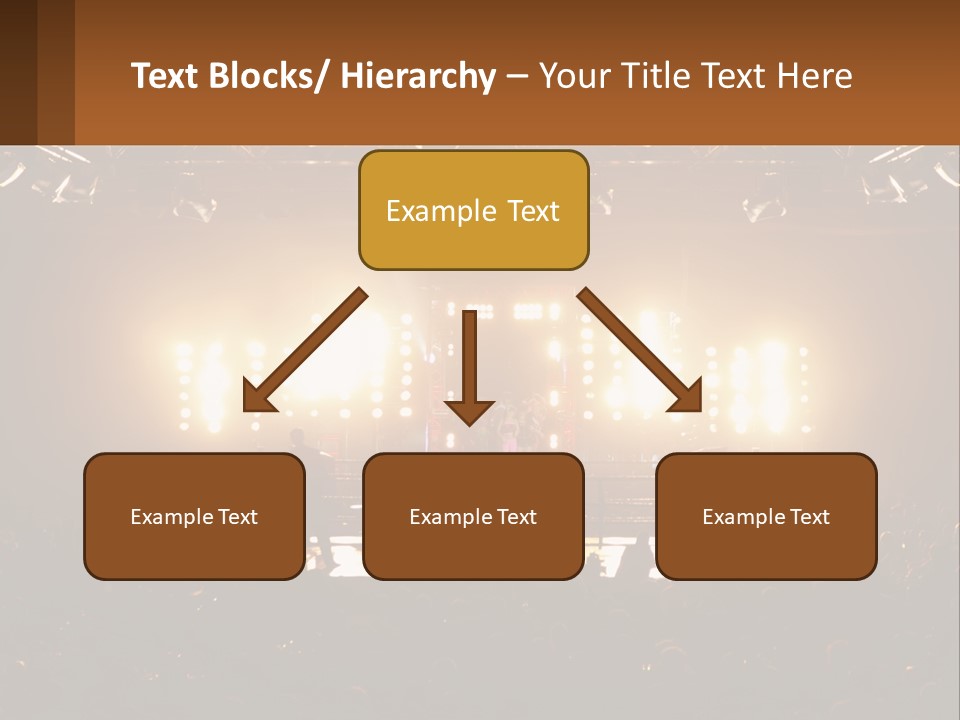 Text Blocks/ Hierarchy – Your Title Text Here

Example Text

Example Text

Example Text

Example Text